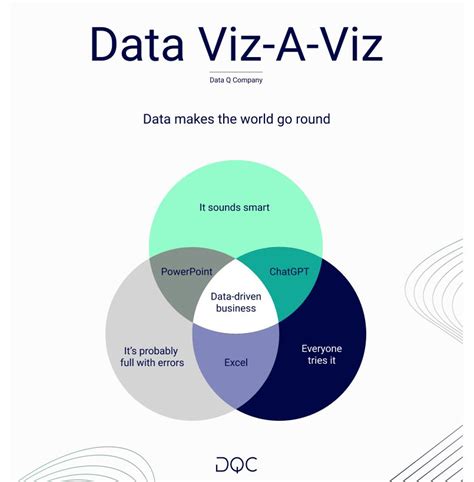 Data Viz-A-Viz

Data Q Company

Data makes the world go round

It sounds smart

PowerPoint

ChatGPT

Data-driven business

It's probably full with errors

Excel

Everyone tries it

DQC